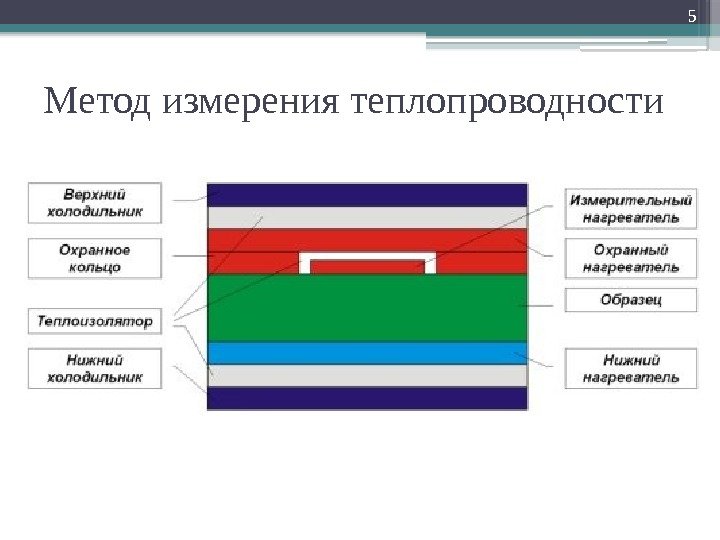 5

Метод измерения теплопроводности

Верхний холодильник

Охранное кольцо

Теплоизолятор

Нижний холодильник

Измерительный нагреватель

Охранный нагреватель

Образец

Нижний нагреватель